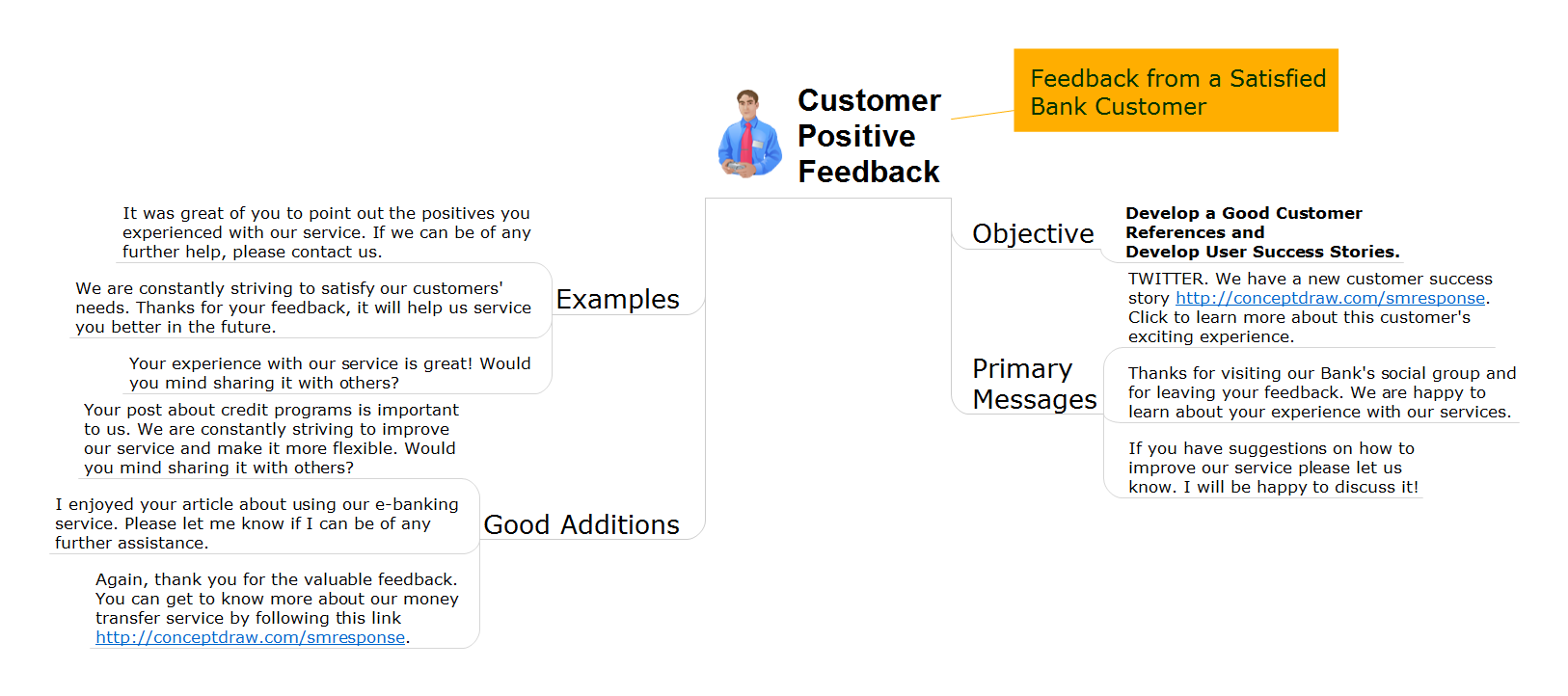 Customer Positive Feedback

Feedback from a Satisfied Bank Customer

Objective

Develop a Good Customer References and Develop User Success Stories.

Primary Messages

TWITTER. We have a new customer success story http://conceptdraw.com/smresponse. Click to learn more about this customer's exciting experience.

Thanks for visiting our Bank's social group and for leaving your feedback. We are happy to learn about your experience with our services.

If you have suggestions on how to improve our service please let us know. I will be happy to discuss it!

Examples

It was great of you to point out the positives you experienced with our service. If we can be of any further help, please contact us.

We are constantly striving to satisfy our customers' needs. Thanks for your feedback, it will help us service you better in the future.

Your experience with our service is great! Would you mind sharing it with others?

Good Additions

Your post about credit programs is important to us. We are constantly striving to improve our service and make it more flexible. Would you mind sharing it with others?

I enjoyed your article about using our e-banking service. Please let me know if I can be of any further assistance.

Again, thank you for the valuable feedback. You can get to know more about our money transfer service by following this link http://conceptdraw.com/smresponse.